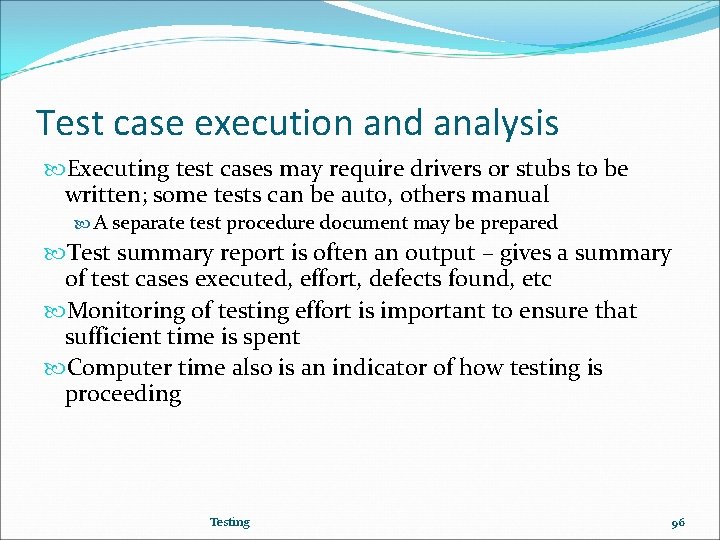 Test case execution and analysis

Executing test cases may require drivers or stubs to be written; some tests can be auto, others manual

A separate test procedure document may be prepared

Test summary report is often an output – gives a summary of test cases executed, effort, defects found, etc

Monitoring of testing effort is important to ensure that sufficient time is spent

Computer time also is an indicator of how testing is proceeding

Testing

96